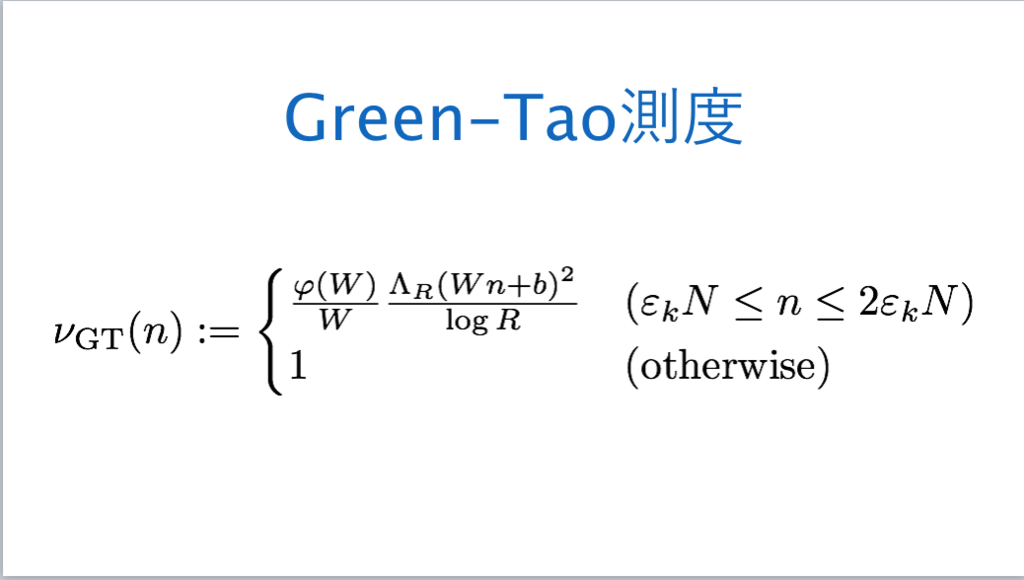 Green-Tao測度

$\nu_{\mathrm{GT}}(n) := \begin{cases} \frac{\varphi(W)}{W} \frac{\Lambda_R(Wn+b)^2}{\log R} & (\varepsilon_k N \leq n \leq 2\varepsilon_k N) \\ 1 & (\text{otherwise}) \end{cases}$